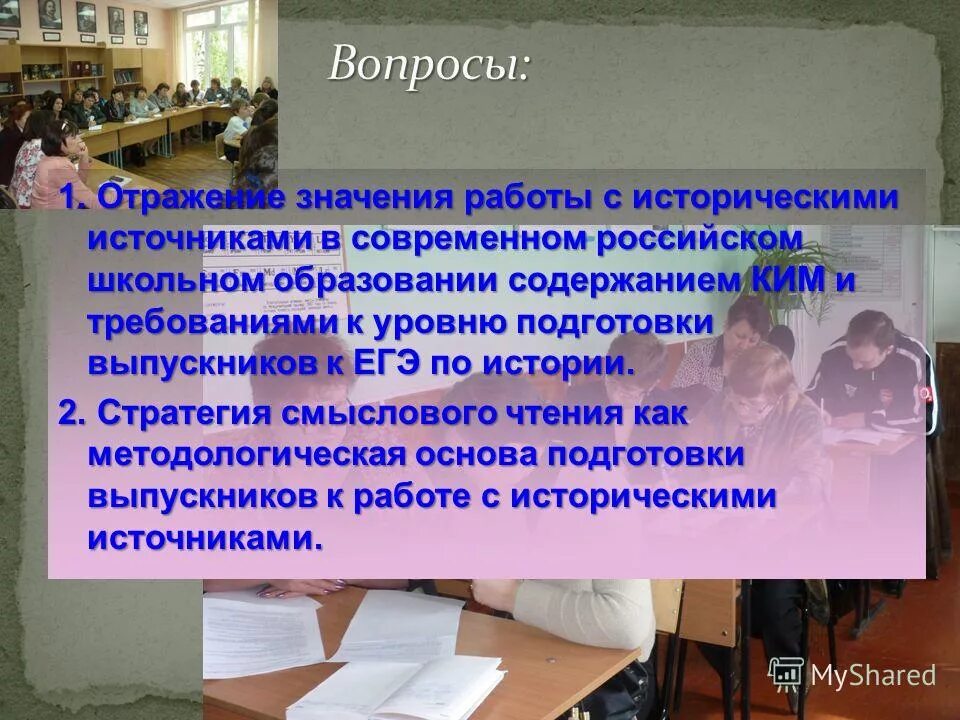 Вопросы:

1. Отражение значения работы с историческими источниками в современном российском школьном образовании содержанием КИМ и требованиями к уровню подготовки выпускников к ЕГЭ по истории.

2. Стратегия смыслового чтения как методологическая основа подготовки выпускников к работе с историческими источниками.

MyShared